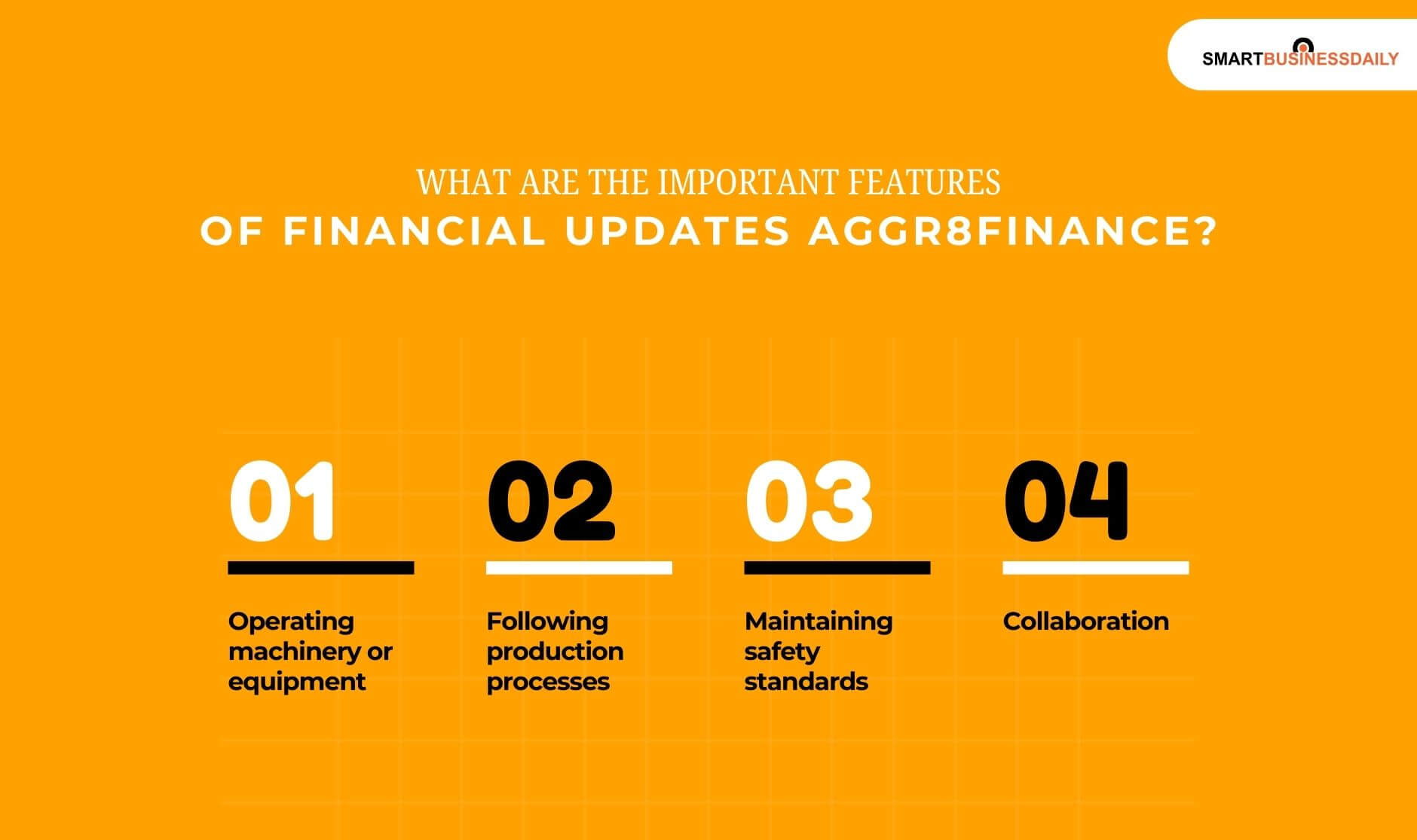 SMARTBUSINESSDAILY

WHAT ARE THE IMPORTANT FEATURES
OF FINANCIAL UPDATES AGGR8FINANCE?

01

Operating machinery or equipment

02

Following production processes

03

Maintaining safety standards

04

Collaboration